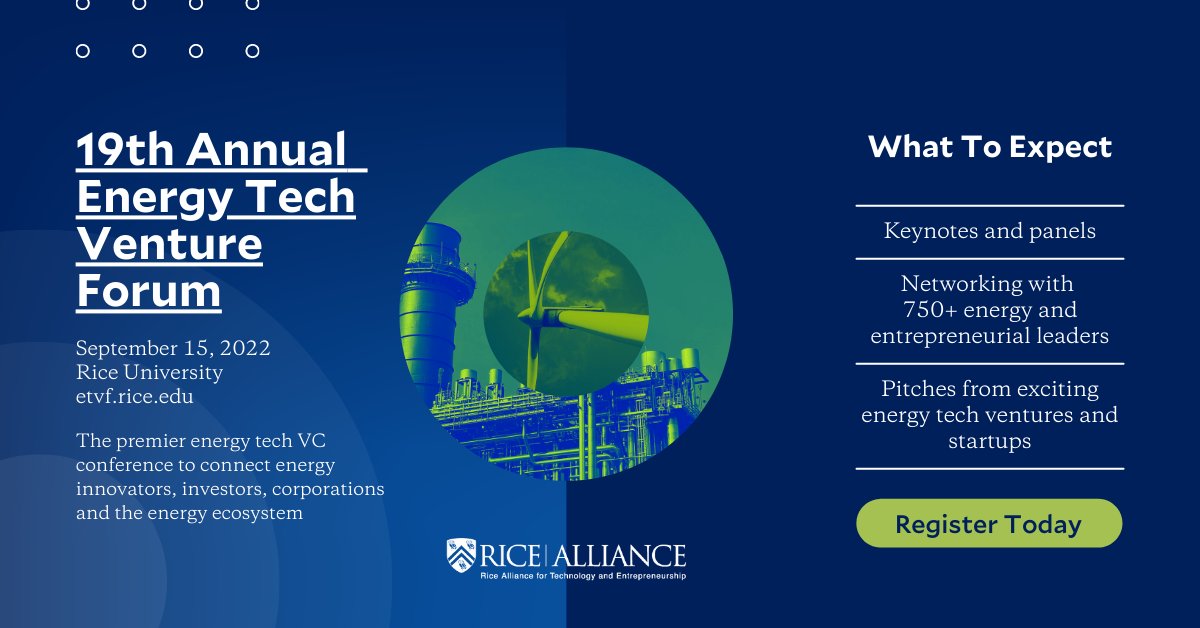 19th Annual Energy Tech Venture Forum

September 15, 2022
Rice University
etvf.rice.edu

The premier energy tech VC conference to connect energy innovators, investors, corporations and the energy ecosystem

RICE | ALLIANCE
Rice Alliance for Technology and Entrepreneurship

What To Expect

Keynotes and panels

Networking with 750+ energy and entrepreneurial leaders

Pitches from exciting energy tech ventures and startups

Register Today